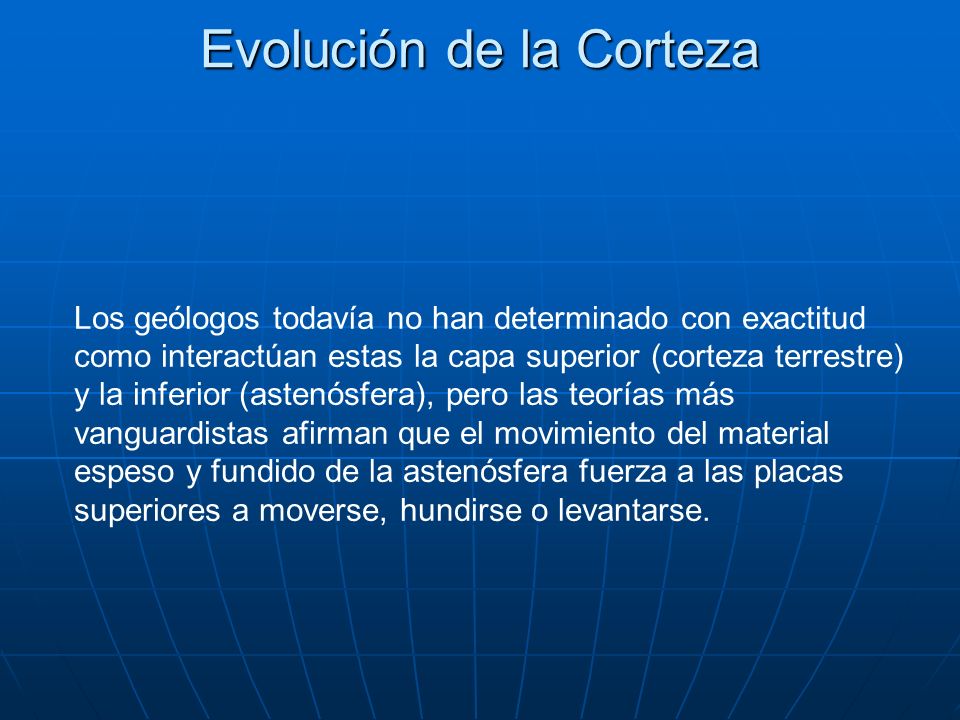 Evolución de la Corteza

Los geólogos todavía no han determinado con exactitud como interactúan estas la capa superior (corteza terrestre) y la inferior (astenósfera), pero las teorías más vanguardistas afirman que el movimiento del material espeso y fundido de la astenósfera fuerza a las placas superiores a moverse, hundirse o levantarse.